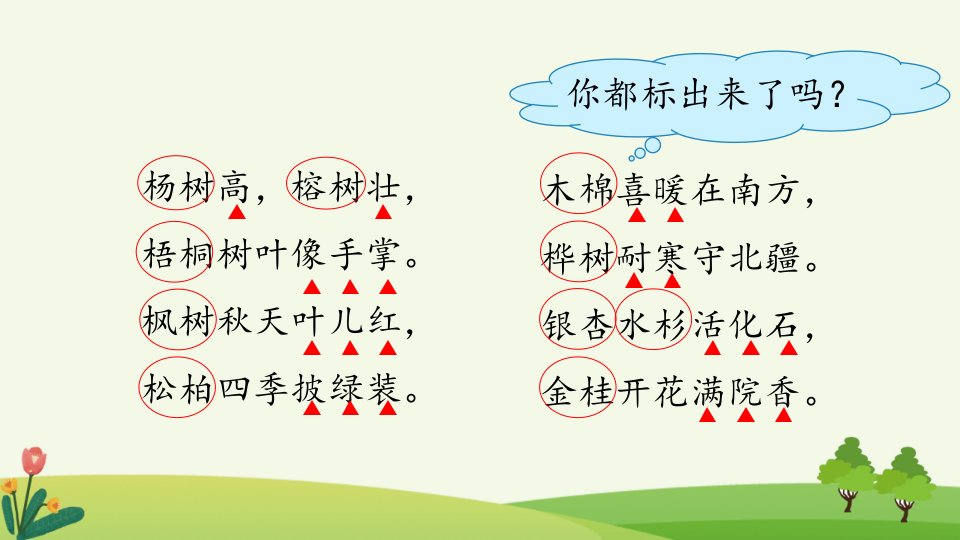 你都标出来了吗？

杨树高，榕树壮，
梧桐树叶像手掌。
枫树秋天叶儿红，
松柏四季披绿装。

木棉喜暖在南方，
桦树耐寒守北疆。
银杏水杉活化石，
金桂开花满院香。